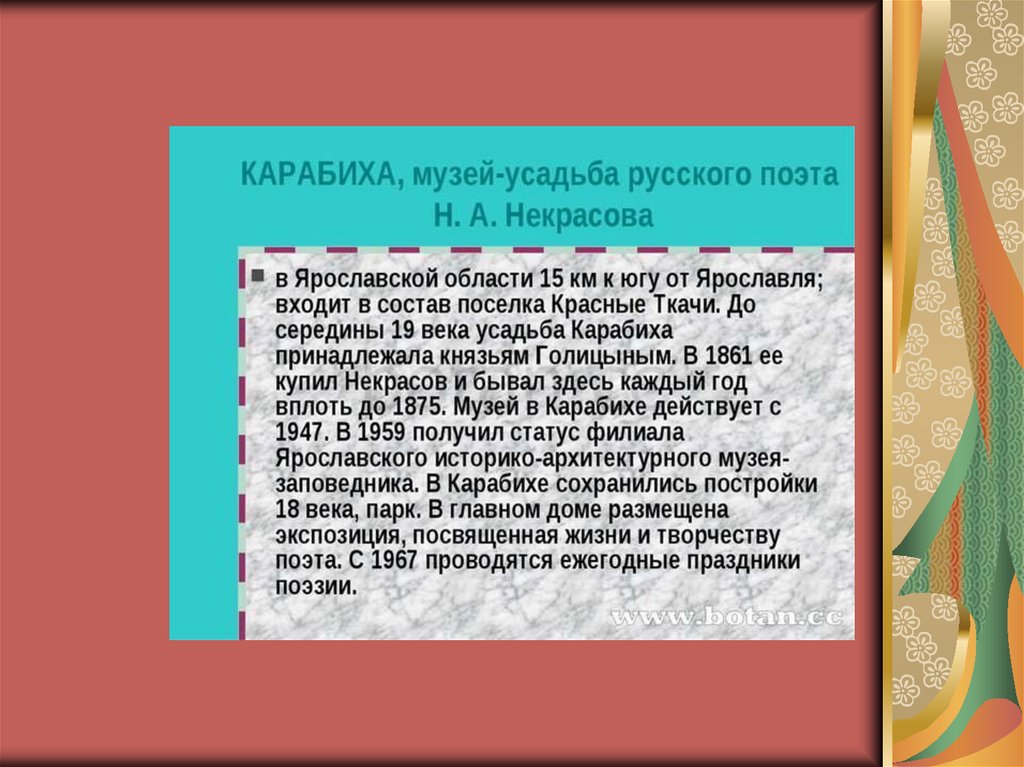 КАРАБИХА, музей-усадьба русского поэта Н. А. Некрасова

в Ярославской области 15 км к югу от Ярославля; входит в состав поселка Красные Ткачи. До середины 19 века усадьба Карабиха принадлежала князьям Голицыным. В 1861 ее купил Некрасов и бывал здесь каждый год вплоть до 1875. Музей в Карабихе действует с 1947. В 1959 получил статус филиала Ярославского историко-архитектурного музея-заповедника. В Карабихе сохранились постройки 18 века, парк. В главном доме размещена экспозиция, посвященная жизни и творчеству поэта. С 1967 проводятся ежегодные праздники поэзии.

www.botan.cc